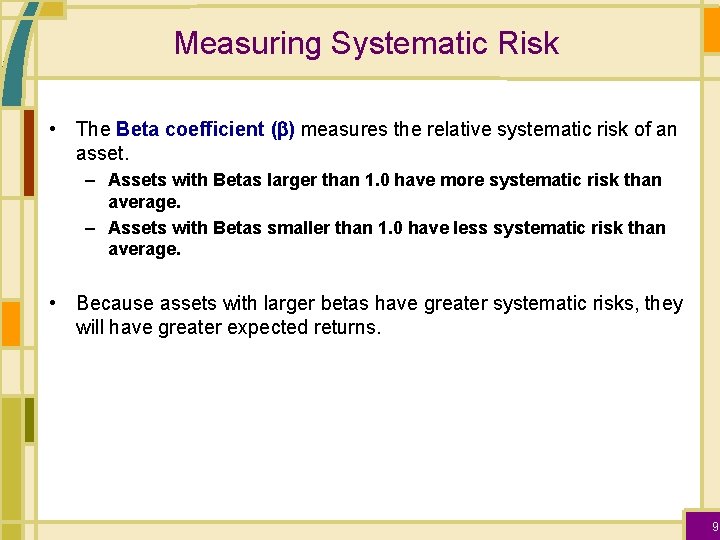 Measuring Systematic Risk

• The Beta coefficient (β) measures the relative systematic risk of an asset.

– Assets with Betas larger than 1.0 have more systematic risk than average.

– Assets with Betas smaller than 1.0 have less systematic risk than average.

• Because assets with larger betas have greater systematic risks, they will have greater expected returns.

9